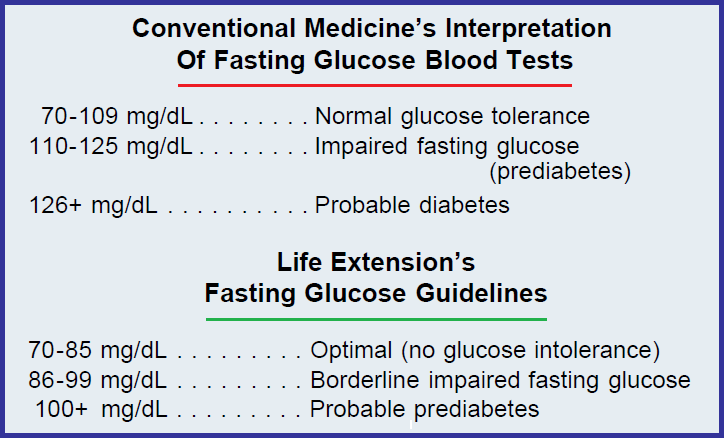 Conventional Medicine's Interpretation Of Fasting Glucose Blood Tests

70-109 mg/dL . . . . . . . . Normal glucose tolerance
110-125 mg/dL . . . . . . . . Impaired fasting glucose (prediabetes)
126+ mg/dL . . . . . . . . . . Probable diabetes

Life Extension's Fasting Glucose Guidelines

70-85 mg/dL . . . . . . . . . Optimal (no glucose intolerance)
86-99 mg/dL . . . . . . . . . Borderline impaired fasting glucose
100+ mg/dL . . . . . . . . . Probable prediabetes